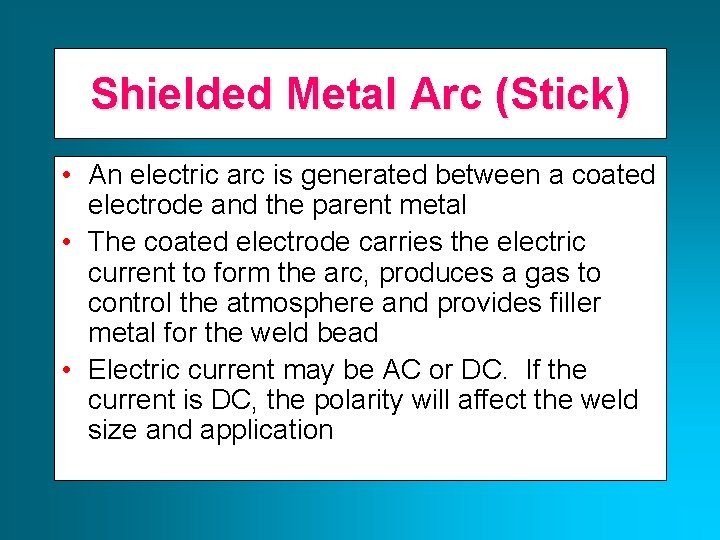 Shielded Metal Arc (Stick)

• An electric arc is generated between a coated electrode and the parent metal
• The coated electrode carries the electric current to form the arc, produces a gas to control the atmosphere and provides filler metal for the weld bead
• Electric current may be AC or DC.  If the current is DC, the polarity will affect the weld size and application